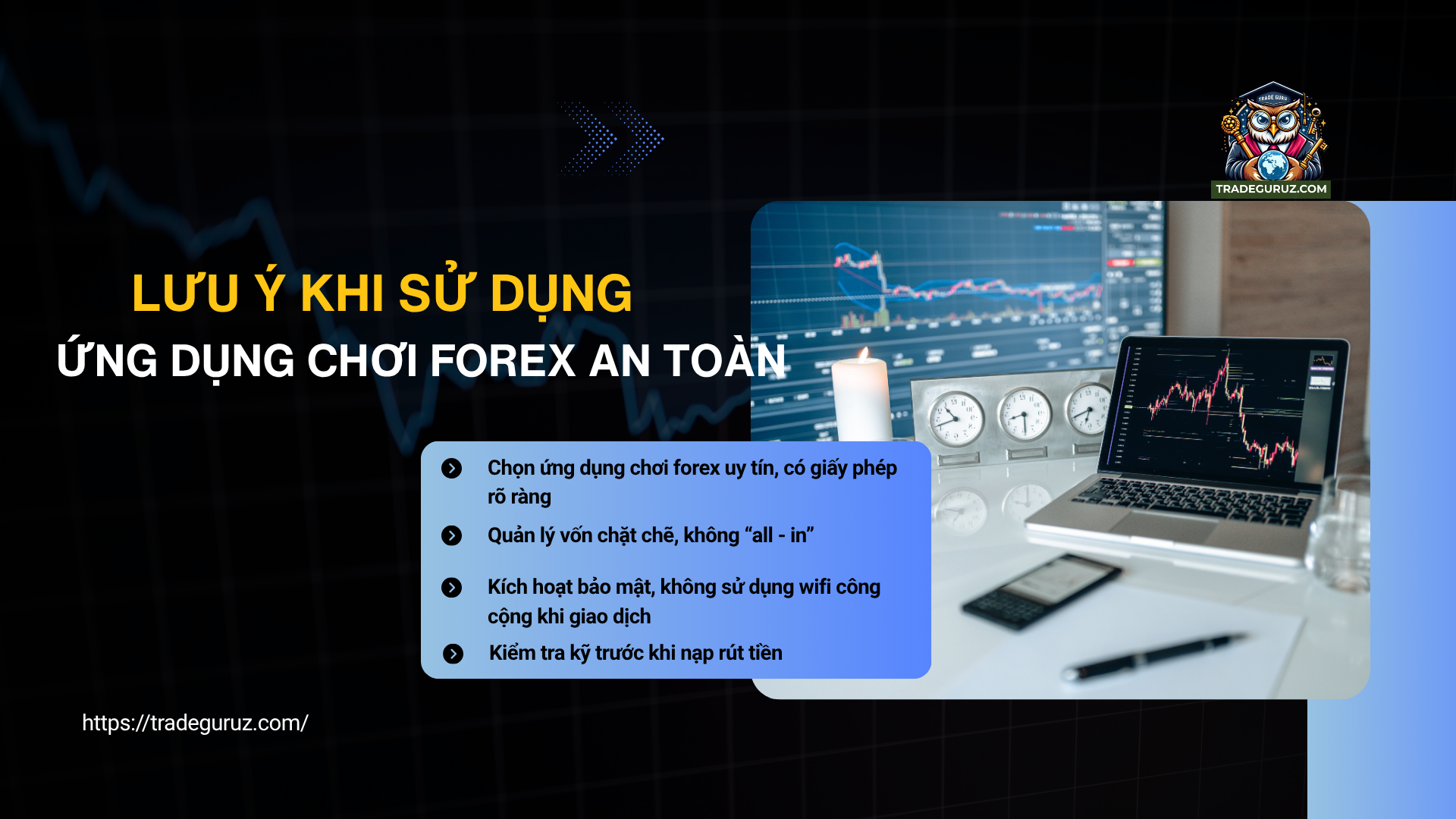 TRADE GURU
TRADEGURUZ.COM

LƯU Ý KHI SỬ DỤNG
ỨNG DỤNG CHƠI FOREX AN TOÀN

Chọn ứng dụng chơi forex uy tín, có giấy phép rõ ràng

Quản lý vốn chặt chẽ, không “all - in”

Kích hoạt bảo mật, không sử dụng wifi công cộng khi giao dịch

Kiểm tra kỹ trước khi nạp rút tiền

https://tradeguruz.com/